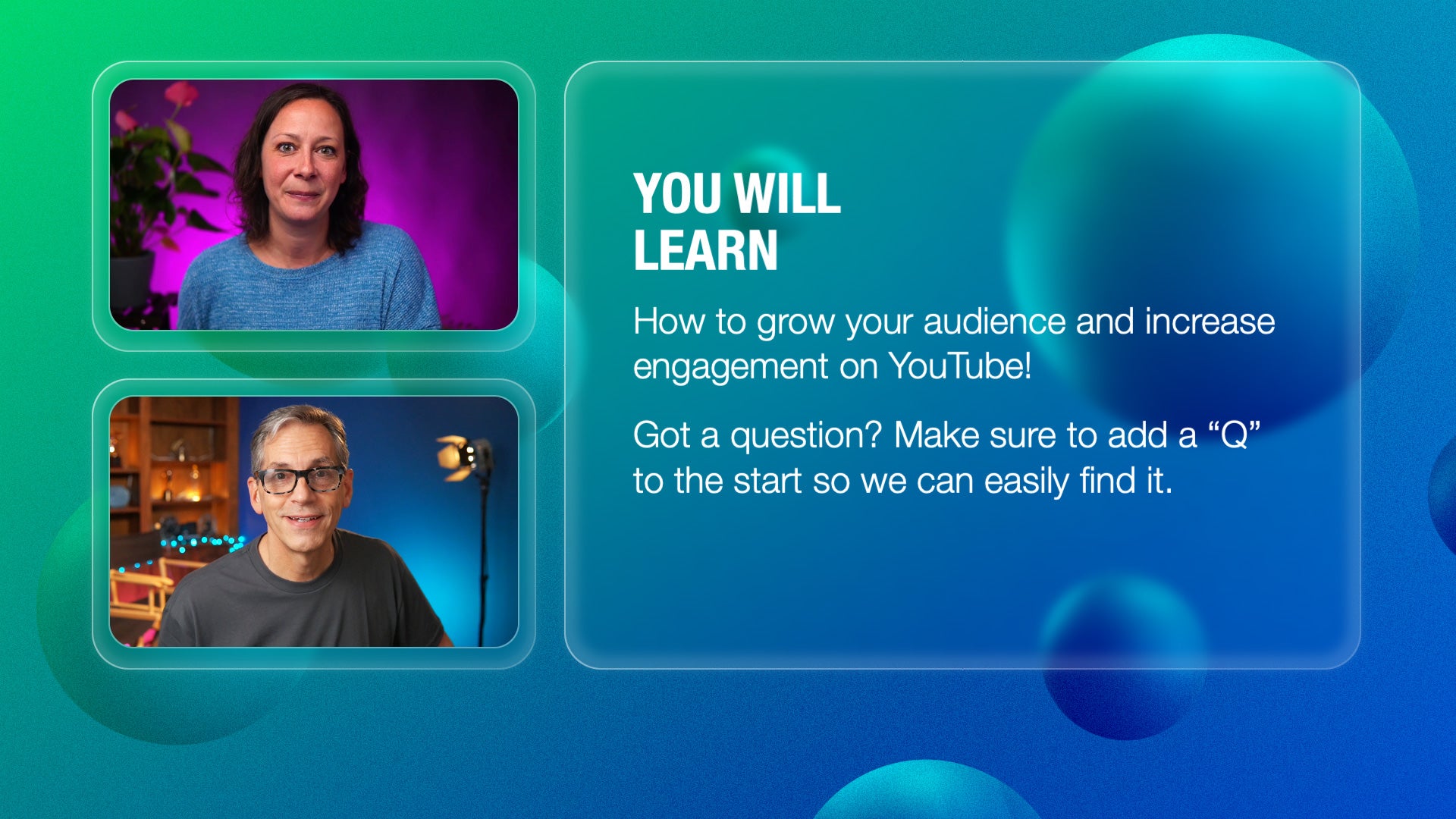 YOU WILL LEARN

How to grow your audience and increase engagement on YouTube!

Got a question? Make sure to add a “Q” to the start so we can easily find it.